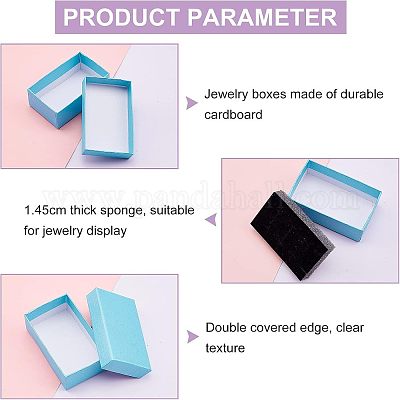 PRODUCT PARAMETER

Jewelry boxes made of durable cardboard

www.pandahall.com

1.45cm thick sponge, suitable for jewelry display

Double covered edge, clear texture